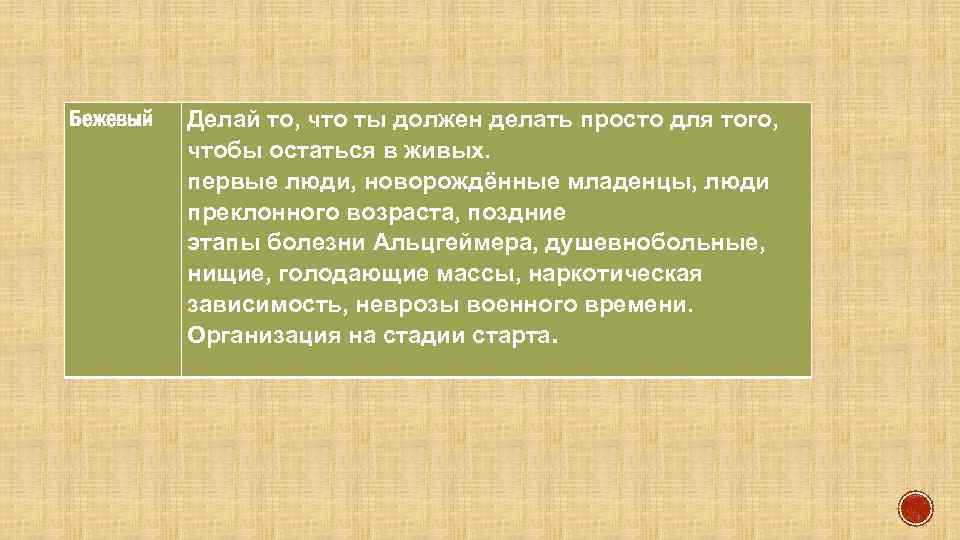 | Бежевый | Делай то, что ты должен делать просто для того, чтобы остаться в живых. первые люди, новорождённые младенцы, люди преклонного возраста, поздние этапы болезни Альцгеймера, душевнобольные, нищие, голодающие массы, наркотическая зависимость, неврозы военного времени. Организация на стадии старта. |
|---|---|